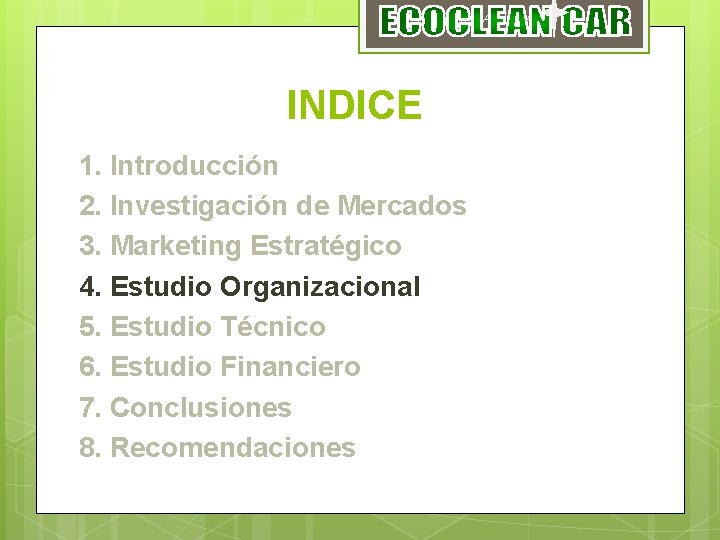 ECOCLEAN CAR

INDICE

1. Introducción
2. Investigación de Mercados
3. Marketing Estratégico
4. Estudio Organizacional
5. Estudio Técnico
6. Estudio Financiero
7. Conclusiones
8. Recomendaciones